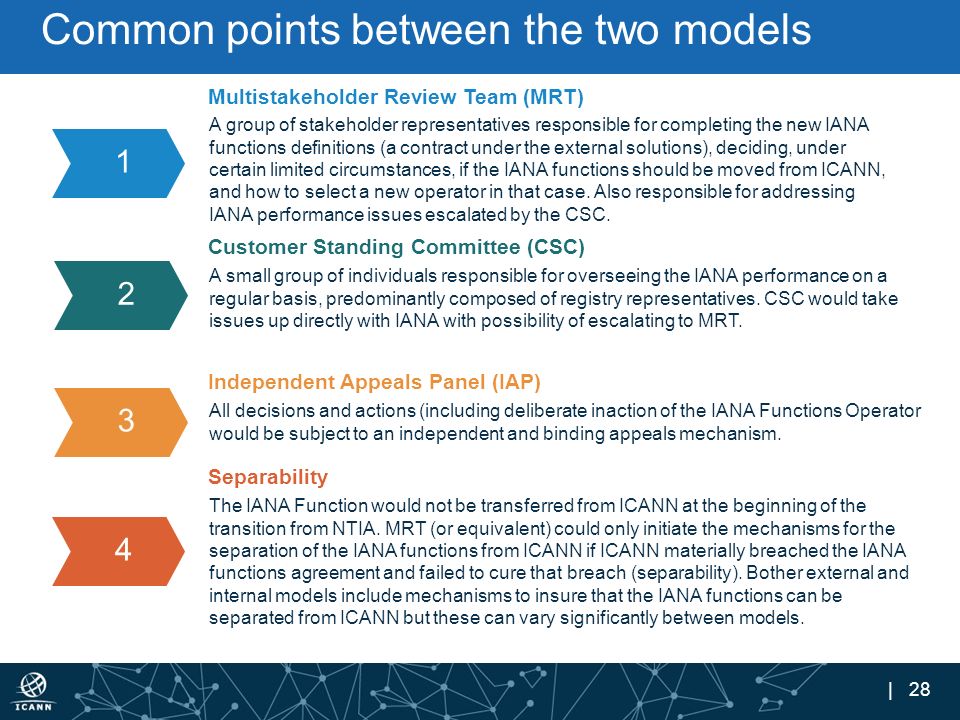 Common points between the two models

1

Multistakeholder Review Team (MRT)

A group of stakeholder representatives responsible for completing the new IANA functions definitions (a contract under the external solutions), deciding, under certain limited circumstances, if the IANA functions should be moved from ICANN, and how to select a new operator in that case. Also responsible for addressing IANA performance issues escalated by the CSC.

2

Customer Standing Committee (CSC)

A small group of individuals responsible for overseeing the IANA performance on a regular basis, predominantly composed of registry representatives. CSC would take issues up directly with IANA with possibility of escalating to MRT.

3

Independent Appeals Panel (IAP)

All decisions and actions (including deliberate inaction of the IANA Functions Operator would be subject to an independent and binding appeals mechanism.

4

Separability

The IANA Function would not be transferred from ICANN at the beginning of the transition from NTIA. MRT (or equivalent) could only initiate the mechanisms for the separation of the IANA functions from ICANN if ICANN materially breached the IANA functions agreement and failed to cure that breach (separability). Bother external and internal models include mechanisms to insure that the IANA functions can be separated from ICANN but these can vary significantly between models.

ICANN

| 28